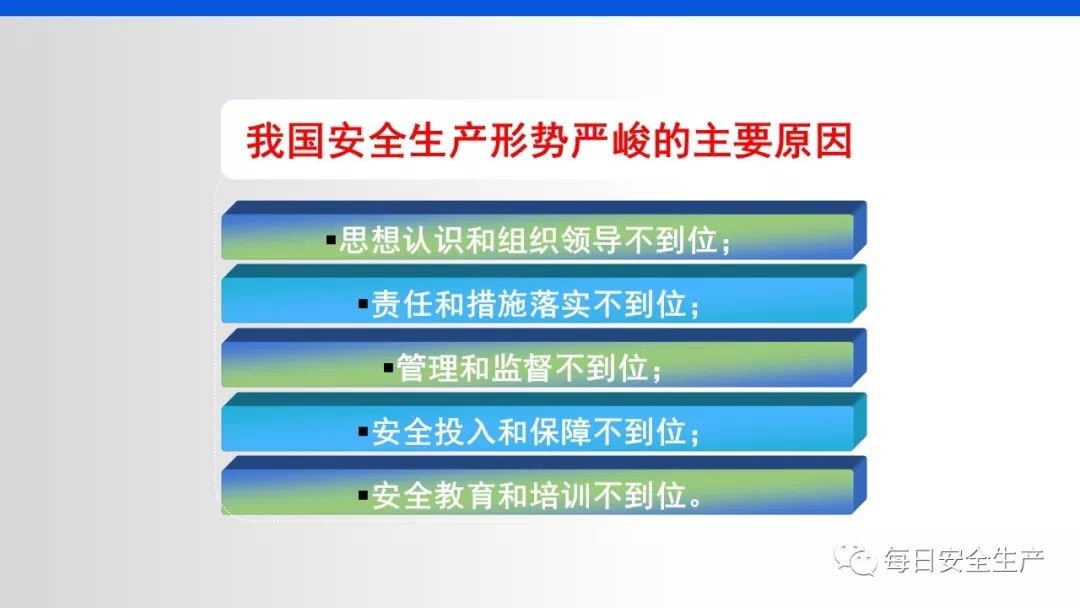 我国安全生产形势严峻的主要原因

▪思想认识和组织领导不到位；

▪责任和措施落实不到位；

▪管理和监督不到位；

▪安全投入和保障不到位；

▪安全教育和培训不到位。

每日安全生产